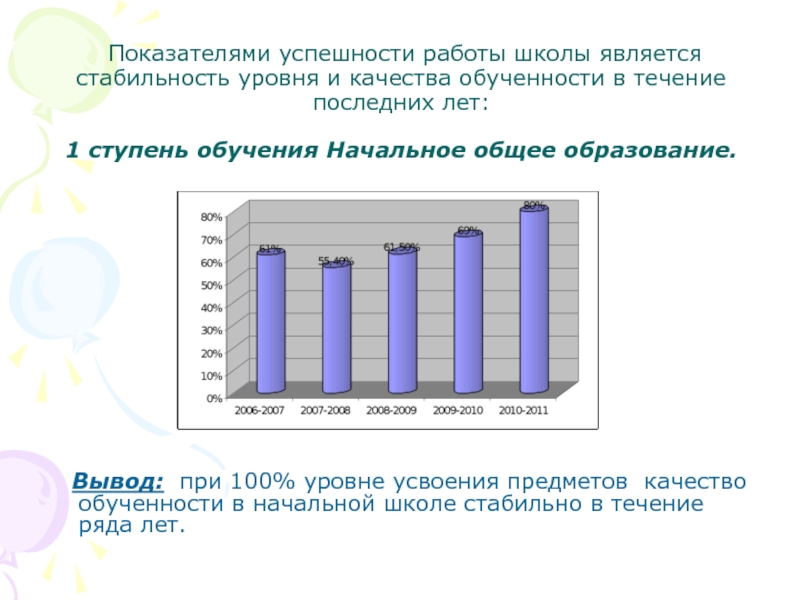 Показателями успешности работы школы является стабильность уровня и качества обученности в течение последних лет:

1 ступень обучения Начальное общее образование.

80%
70%
60%
50%
40%
30%
20%
10%
0%

61%
55,40%
61,50%
69%
80%

2006-2007
2007-2008
2008-2009
2009-2010
2010-2011

Вывод: при 100% уровне усвоения предметов качество обученности в начальной школе стабильно в течение ряда лет.